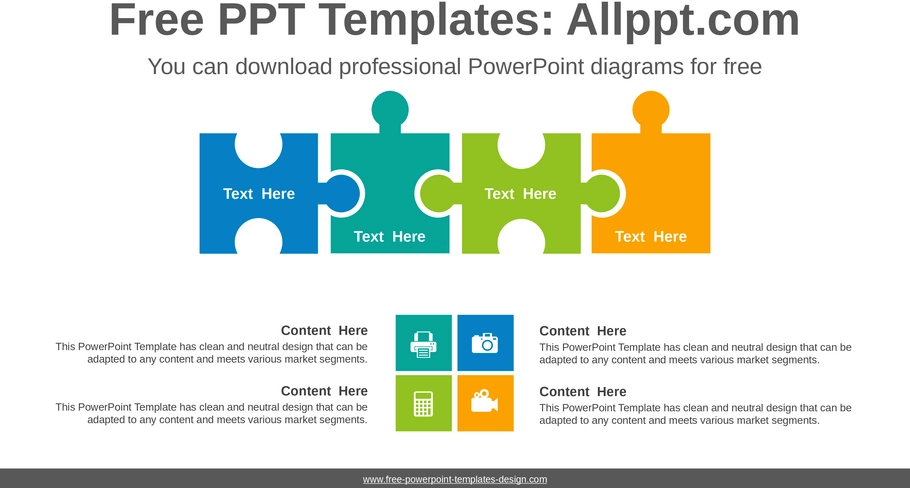 Free PPT Templates: Allppt.com

You can download professional PowerPoint diagrams for free

Text Here

Text Here

Text Here

Text Here

Content Here
This PowerPoint Template has clean and neutral design that can be adapted to any content and meets various market segments.

Content Here
This PowerPoint Template has clean and neutral design that can be adapted to any content and meets various market segments.

Content Here
This PowerPoint Template has clean and neutral design that can be adapted to any content and meets various market segments.

Content Here
This PowerPoint Template has clean and neutral design that can be adapted to any content and meets various market segments.

www.free-powerpoint-templates-design.com